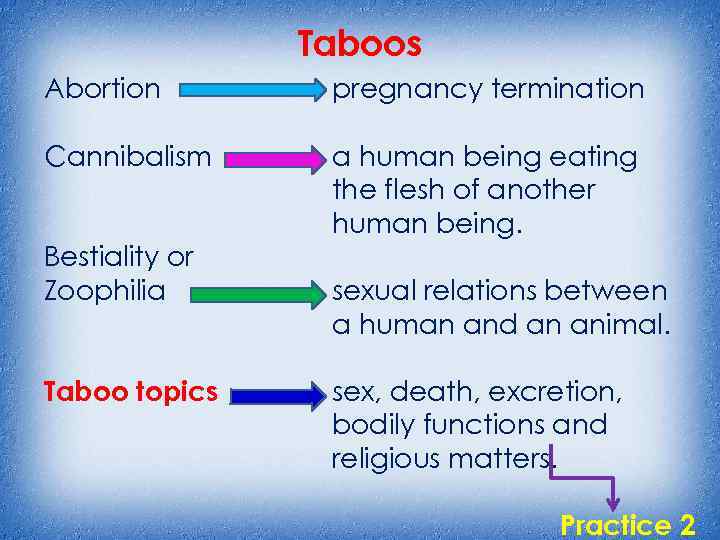 Taboos

Abortion pregnancy termination

Cannibalism a human being eating the flesh of another human being.

Bestiality or Zoophilia sexual relations between a human and an animal.

Taboo topics sex, death, excretion, bodily functions and religious matters.

Practice 2